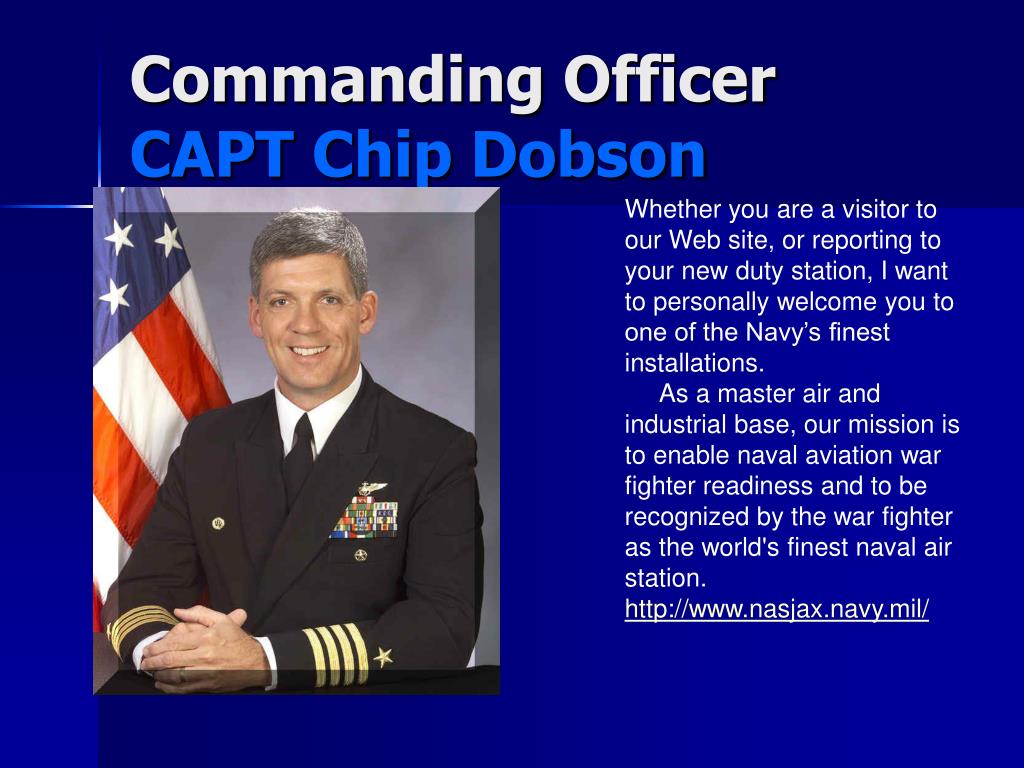 Commanding Officer
CAPT Chip Dobson

Whether you are a visitor to our Web site, or reporting to your new duty station, I want to personally welcome you to one of the Navy’s finest installations.

As a master air and industrial base, our mission is to enable naval aviation war fighter readiness and to be recognized by the war fighter as the world's finest naval air station.
http://www.nasjax.navy.mil/